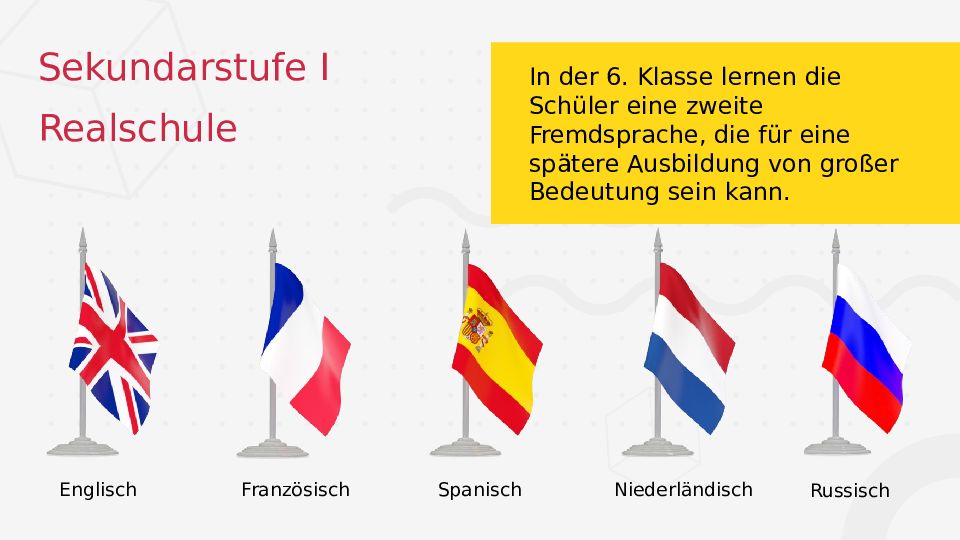 Sekundarstufe I
Realschule

In der 6. Klasse lernen die Schüler eine zweite Fremdsprache, die für eine spätere Ausbildung von großer Bedeutung sein kann.

Englisch
Französisch
Spanisch
Niederländisch
Russisch